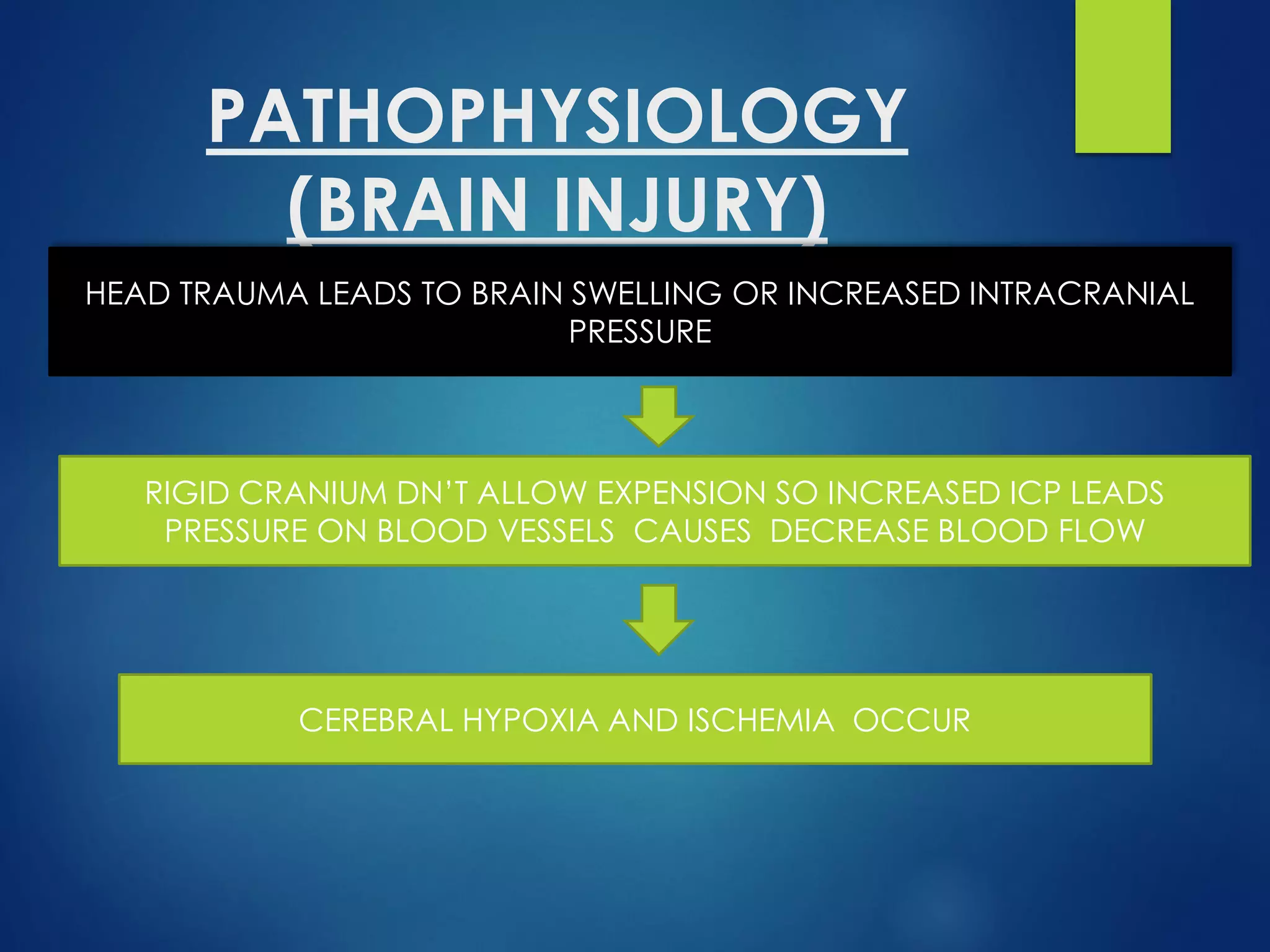 PATHOPHYSIOLOGY (BRAIN INJURY)

HEAD TRAUMA LEADS TO BRAIN SWELLING OR INCREASED INTRACRANIAL PRESSURE

RIGID CRANIUM DN'T ALLOW EXPENSION SO INCREASED ICP LEADS PRESSURE ON BLOOD VESSELS CAUSES DECREASE BLOOD FLOW

CEREBRAL HYPOXIA AND ISCHEMIA OCCUR